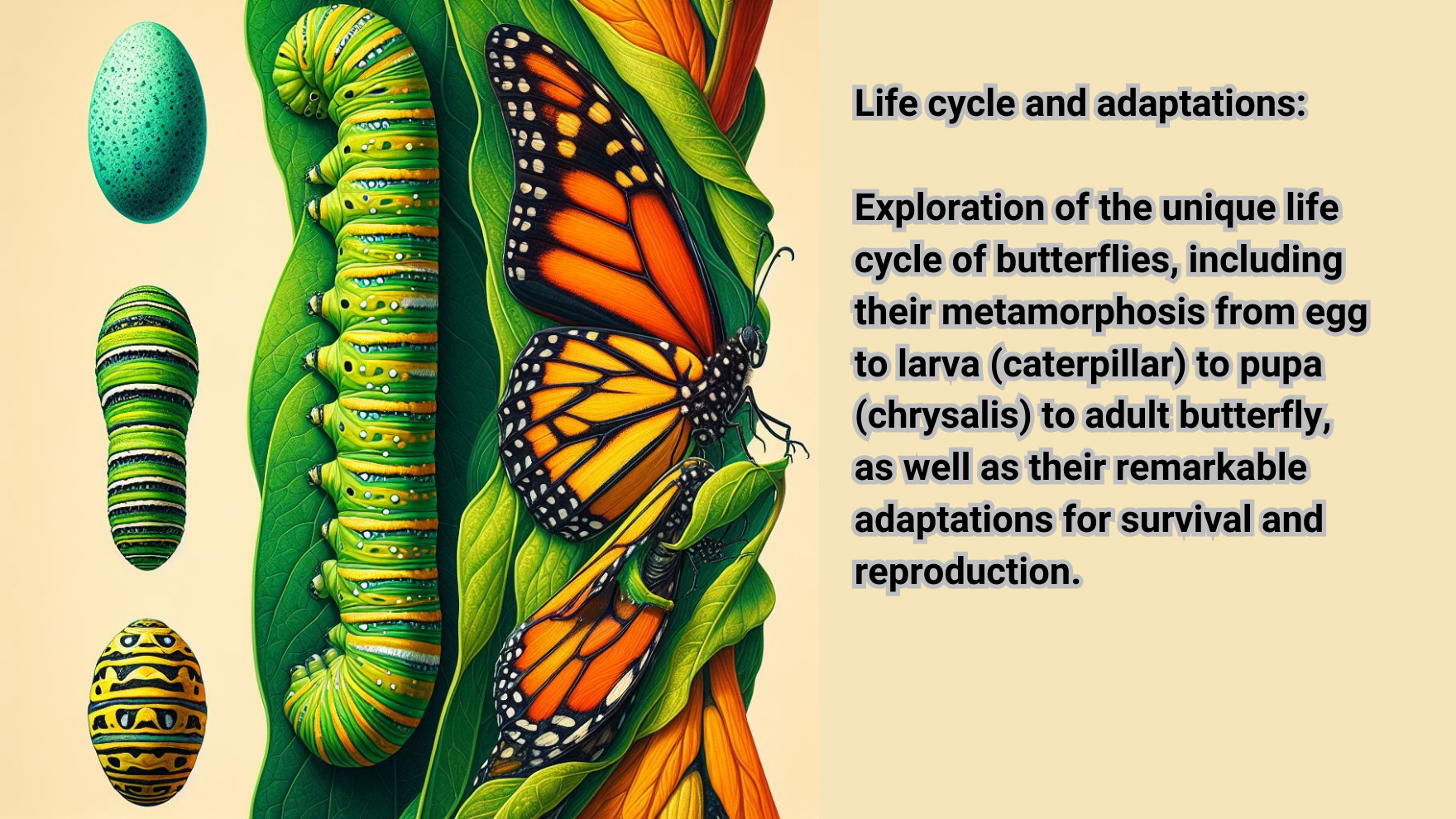 Life cycle and adaptations:

Exploration of the unique life cycle of butterflies, including their metamorphosis from egg to larva (caterpillar) to pupa (chrysalis) to adult butterfly, as well as their remarkable adaptations for survival and reproduction.